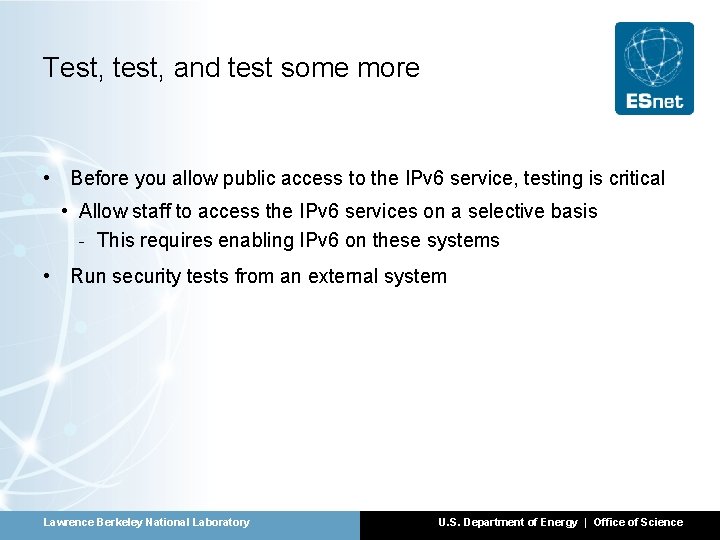 Test, test, and test some more

ESnet

• Before you allow public access to the IPv6 service, testing is critical
  • Allow staff to access the IPv6 services on a selective basis
    - This requires enabling IPv6 on these systems
• Run security tests from an external system

Lawrence Berkeley National Laboratory

U.S. Department of Energy | Office of Science